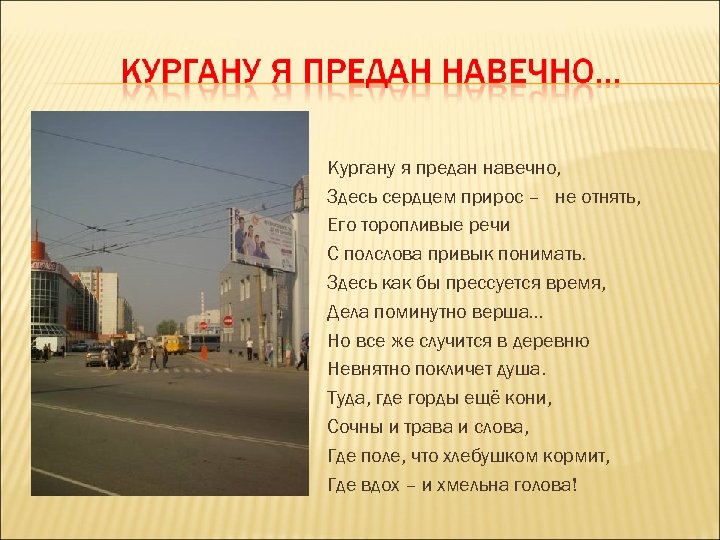 КУРГАНУ Я ПРЕДАН НАВЕЧНО…

Кургану я предан навечно,
Здесь сердцем прирос – не отнять,
Его торопливые речи
С полслова привык понимать.
Здесь как бы прессуется время,
Дела поминутно верша…
Но все же случится в деревню
Невнятно покличет душа.
Туда, где горды ещё кони,
Сочны и трава и слова,
Где поле, что хлебушком кормит,
Где вдох – и хмельна голова!